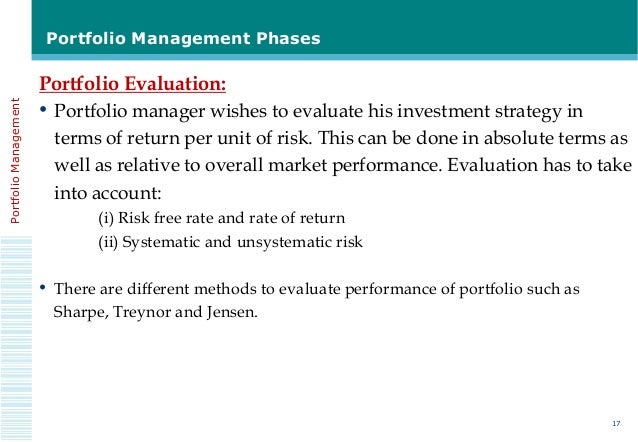 Portfolio Management Phases

Portfolio Management

Portfolio Evaluation:

• Portfolio manager wishes to evaluate his investment strategy in terms of return per unit of risk. This can be done in absolute terms as well as relative to overall market performance. Evaluation has to take into account:

(i) Risk free rate and rate of return

(ii) Systematic and unsystematic risk

• There are different methods to evaluate performance of portfolio such as Sharpe, Treynor and Jensen.

17